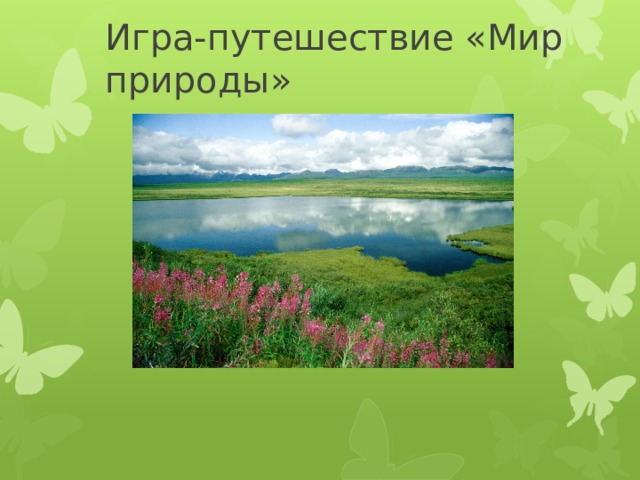 Игра-путешествие «Мир природы»